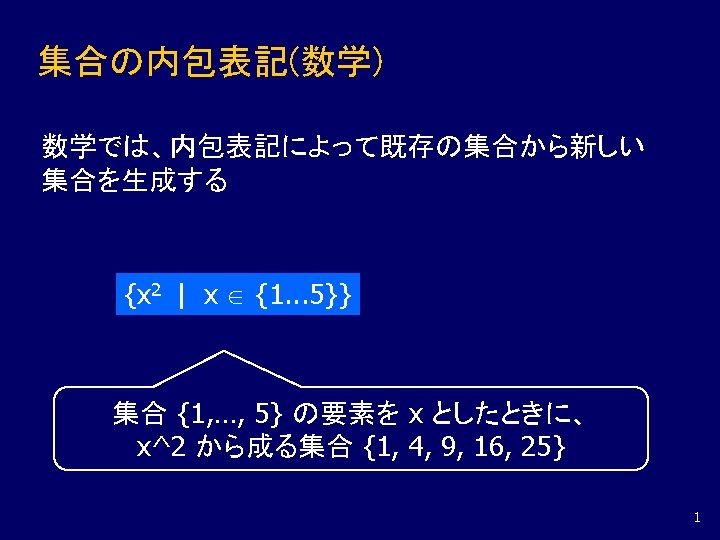 集合の内包表記(数学)

数学では、内包表記によって既存の集合から新しい集合を生成する

$\{x^2 \mid x \in \{1...5\}\}$

集合 {1,..., 5} の要素を x としたときに、
x^2 から成る集合 {1, 4, 9, 16, 25}

1